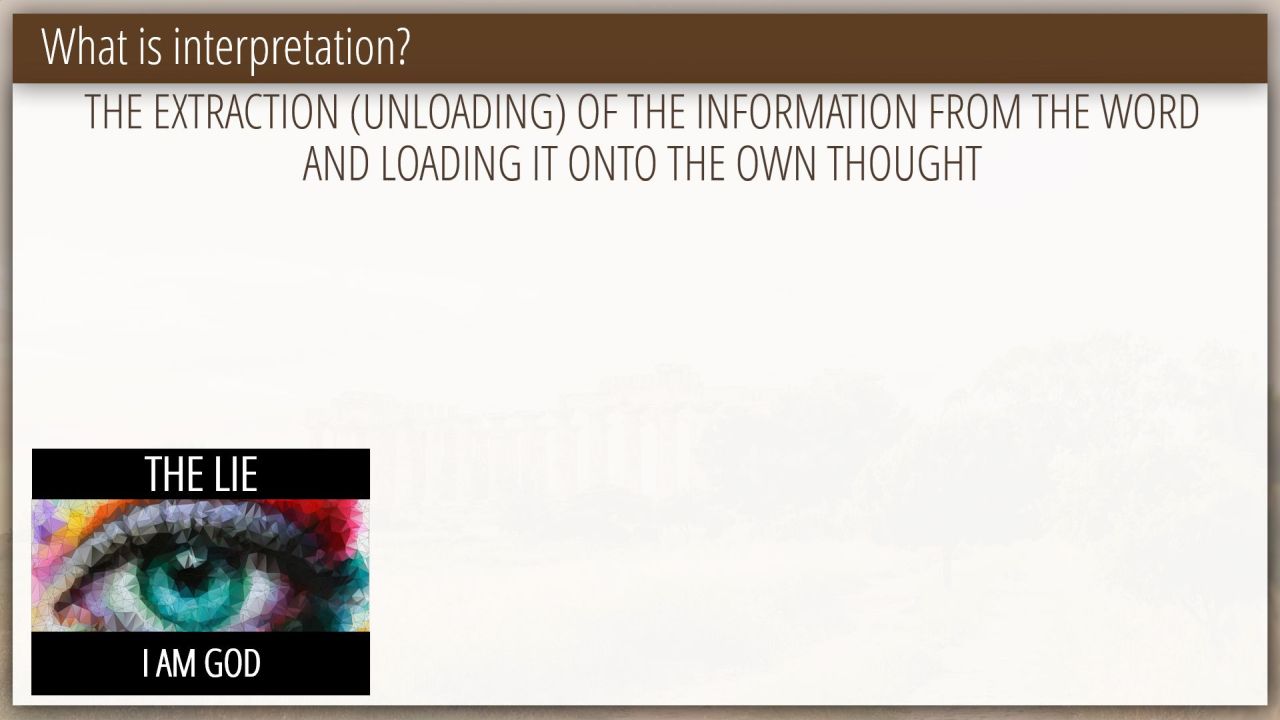 What is interpretation?

THE EXTRACTION (UNLOADING) OF THE INFORMATION FROM THE WORD AND LOADING IT ONTO THE OWN THOUGHT

THE LIE

I AM GOD